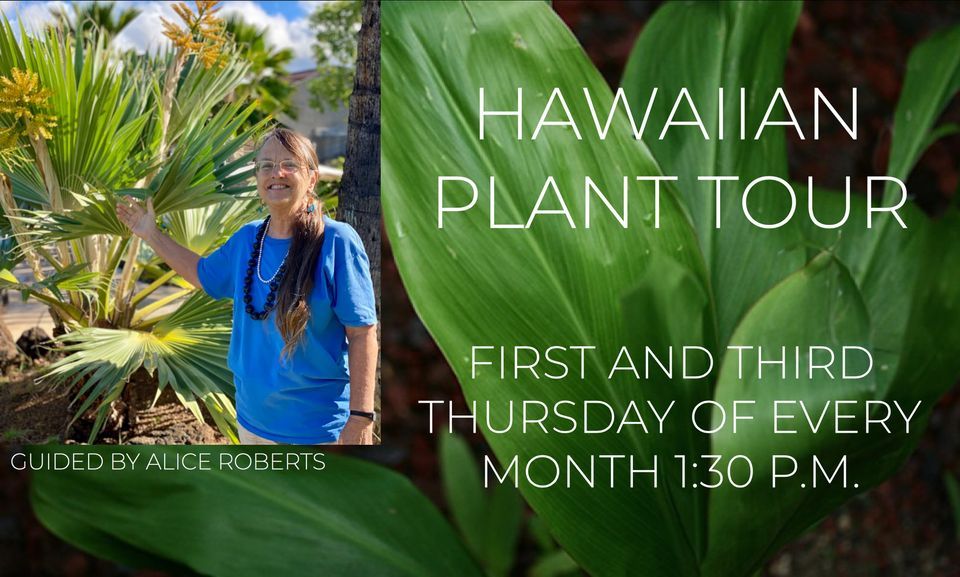 HAWAIIAN PLANT TOUR

FIRST AND THIRD THURSDAY OF EVERY MONTH 1:30 P.M.

GUIDED BY ALICE ROBERTS